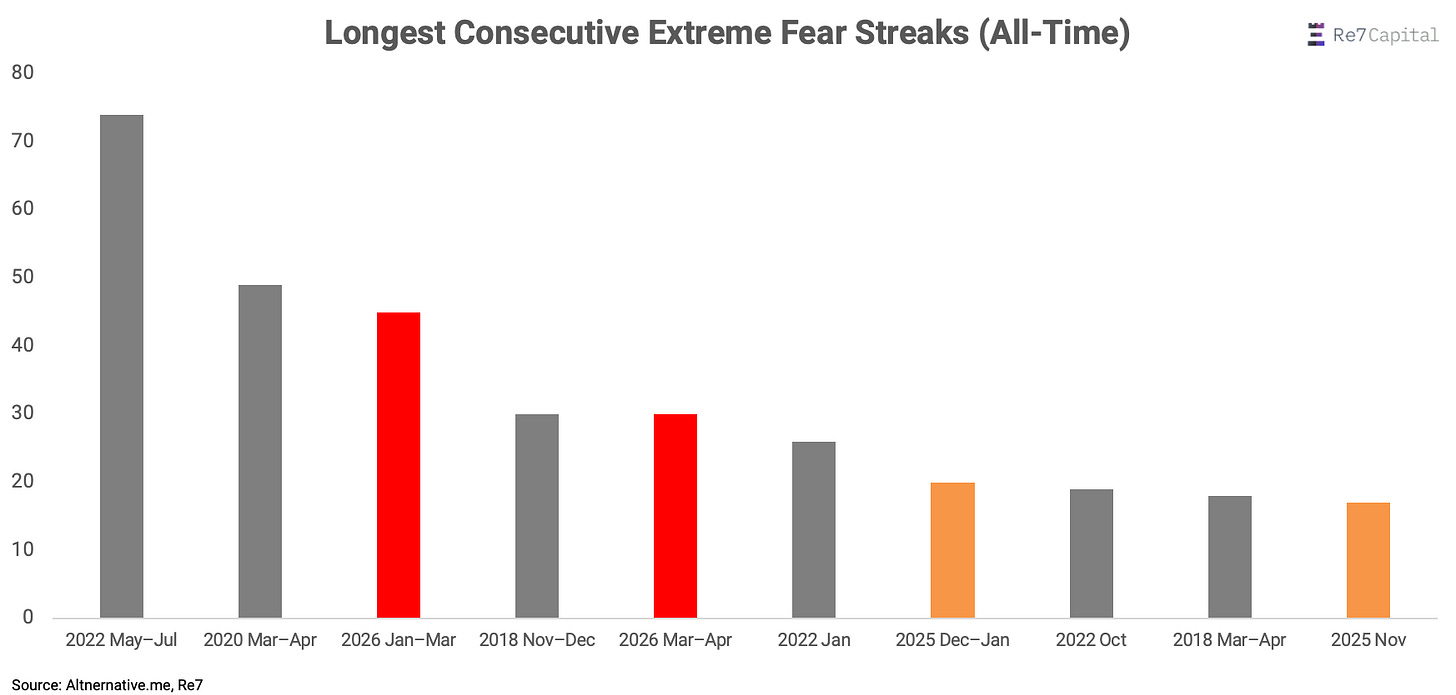 Longest Consecutive Extreme Fear Streaks (All-Time)

Re7Capital

80
70
60
50
40
30
20
10
0

2022 May–Jul
2020 Mar–Apr
2026 Jan–Mar
2018 Nov–Dec
2026 Mar–Apr
2022 Jan
2025 Dec–Jan
2022 Oct
2018 Mar–Apr
2025 Nov

Source: Altnernative.me, Re7